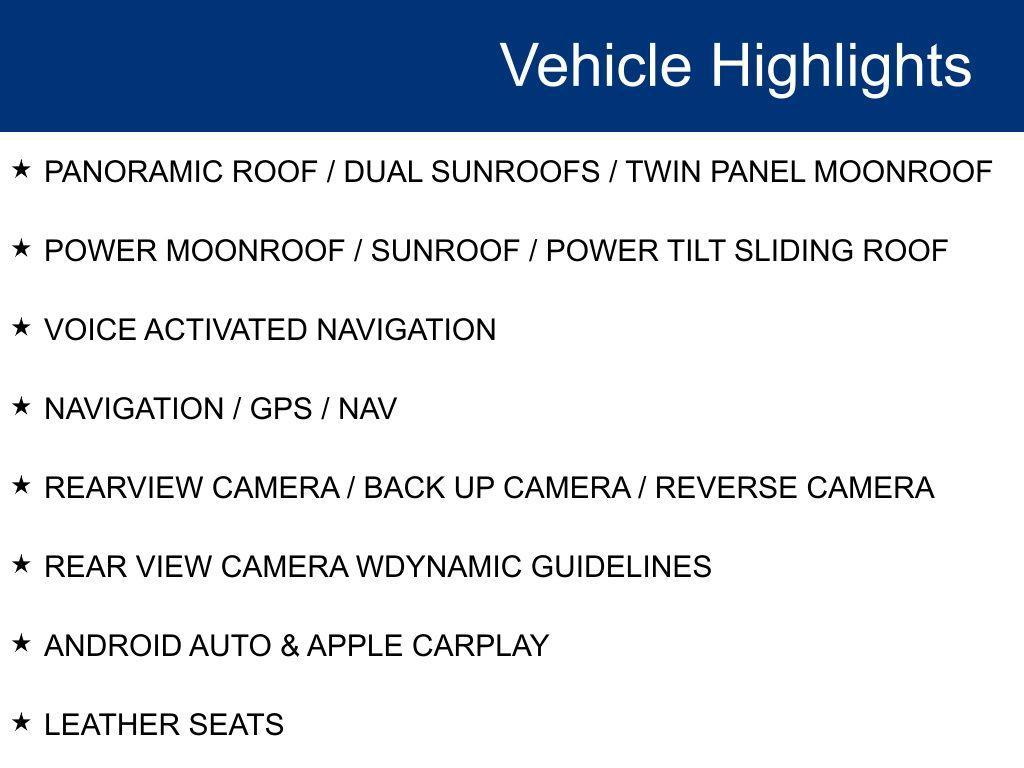 Vehicle Highlights

★ PANORAMIC ROOF / DUAL SUNROOFS / TWIN PANEL MOONROOF

★ POWER MOONROOF / SUNROOF / POWER TILT SLIDING ROOF

★ VOICE ACTIVATED NAVIGATION

★ NAVIGATION / GPS / NAV

★ REARVIEW CAMERA / BACK UP CAMERA / REVERSE CAMERA

★ REAR VIEW CAMERA WDYNAMIC GUIDELINES

★ ANDROID AUTO & APPLE CARPLAY

★ LEATHER SEATS